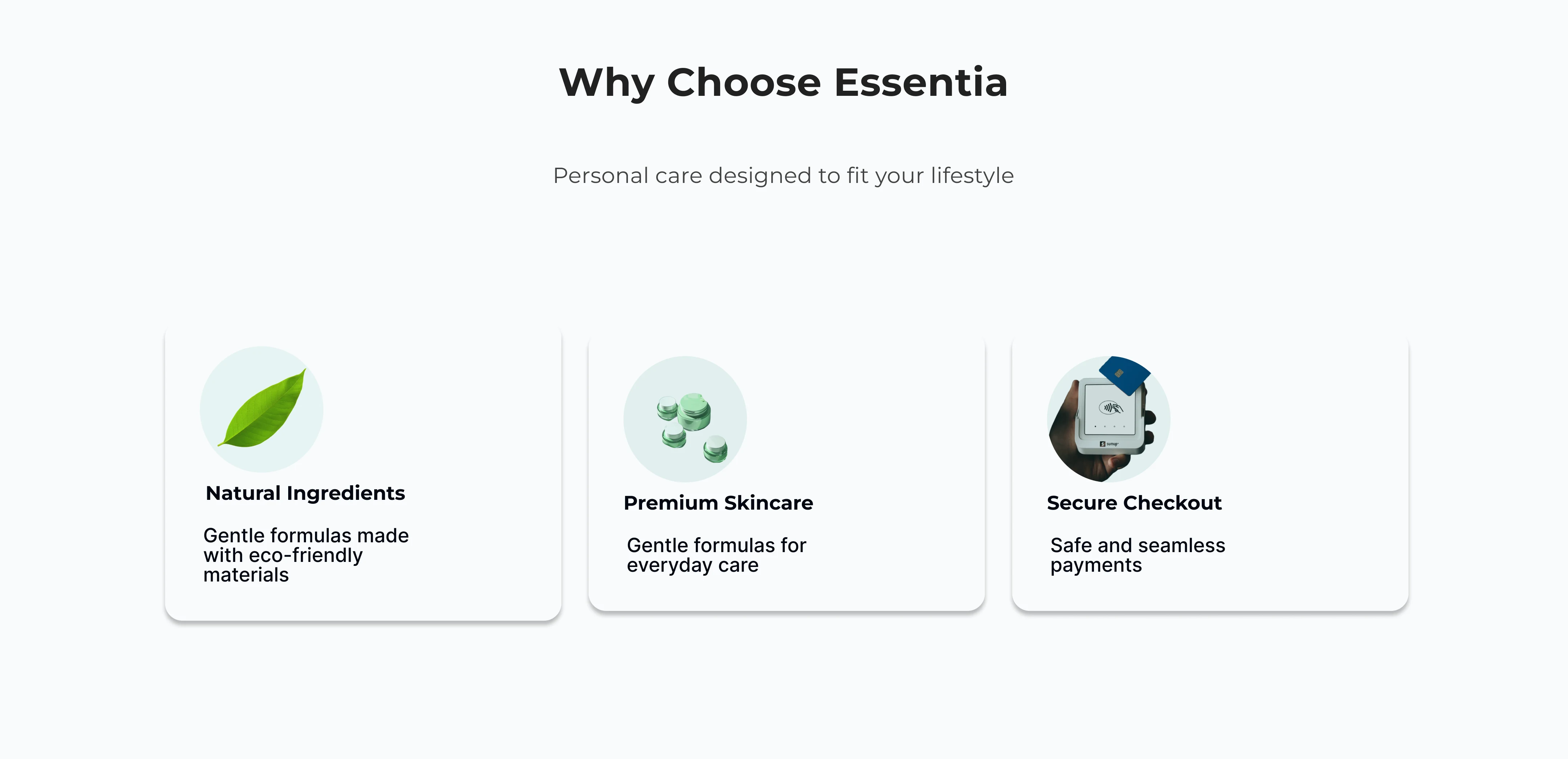 Why Choose Essentia

Personal care designed to fit your lifestyle

Natural Ingredients

Gentle formulas made with eco-friendly materials

Premium Skincare

Gentle formulas for everyday care

Secure Checkout

Safe and seamless payments